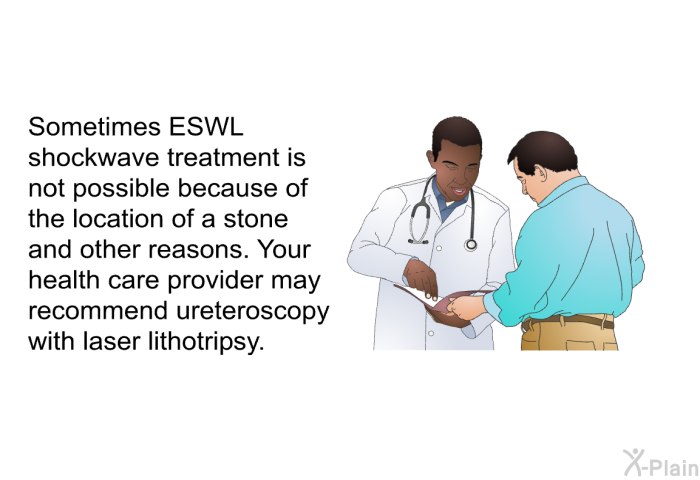 Sometimes ESWL shockwave treatment is not possible because of the location of a stone and other reasons. Your health care provider may recommend ureteroscopy with laser lithotripsy.

X-Plain